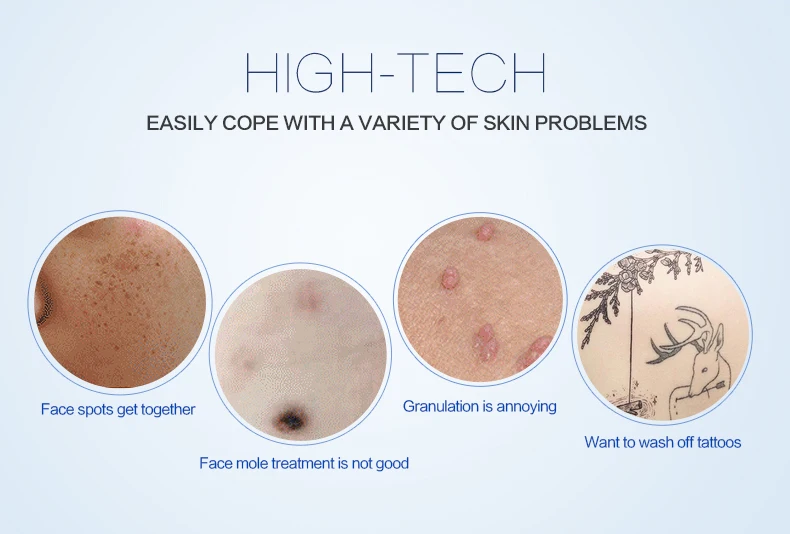 HIGH-TECH

EASILY COPE WITH A VARIETY OF SKIN PROBLEMS

Face spots get together

Face mole treatment is not good

Granulation is annoying

Want to wash off tattoos